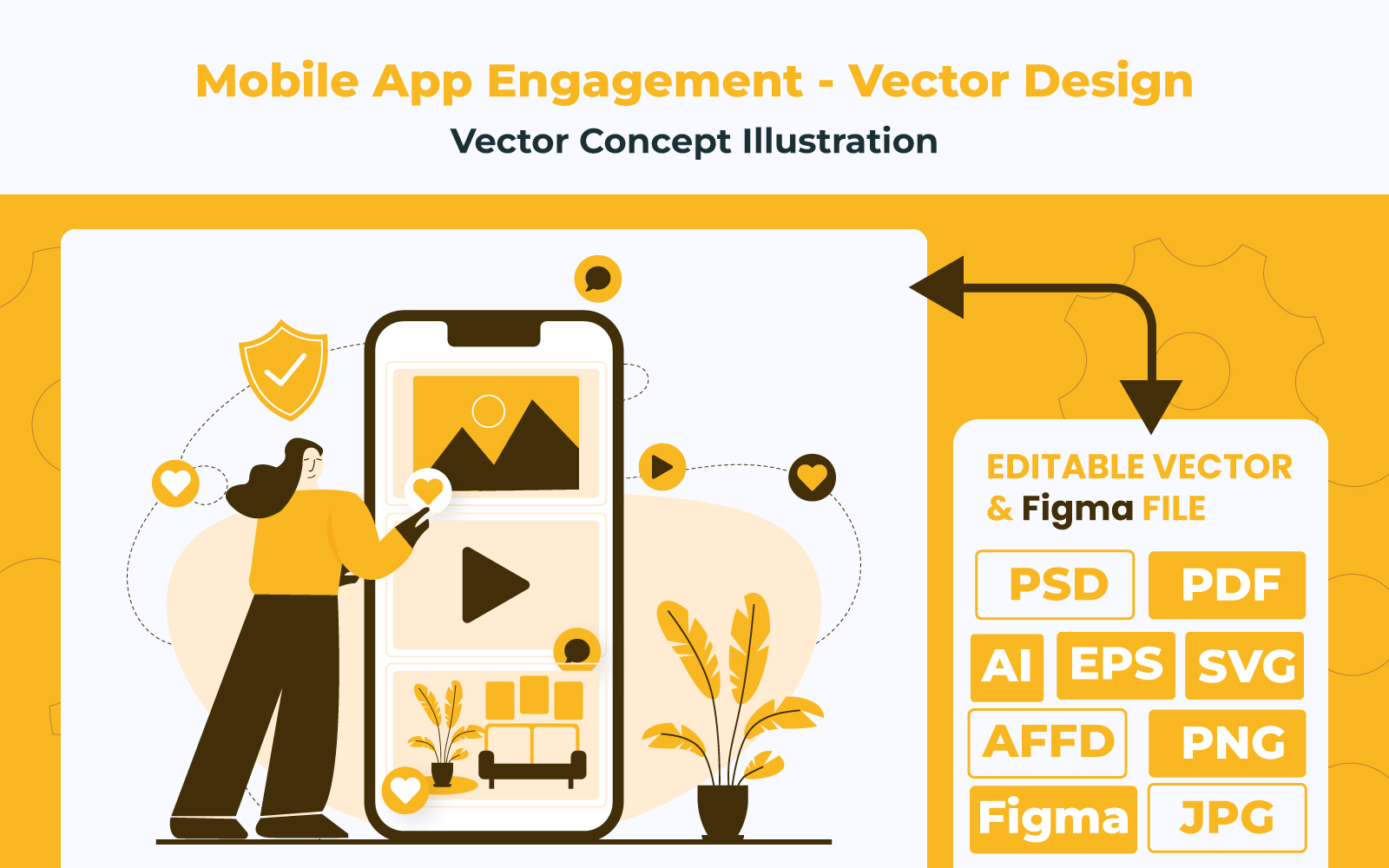 Mobile App Engagement - Vector Design
Vector Concept Illustration

EDITABLE VECTOR
& Figma FILE

PSD
PDF
AI
EPS
SVG
AFFD
PNG
Figma
JPG